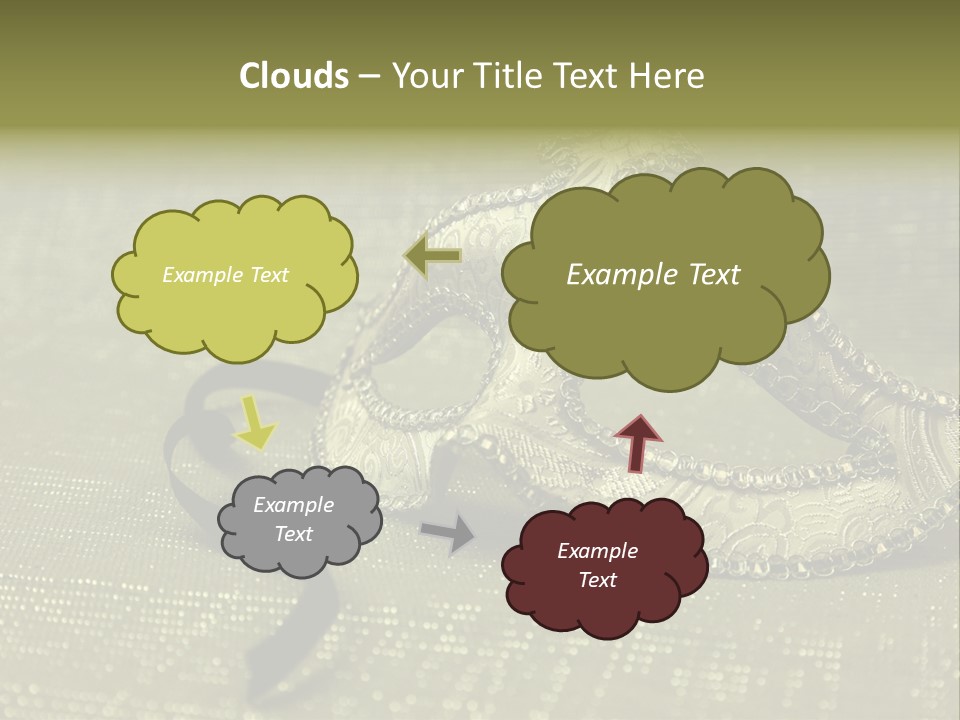 Clouds – Your Title Text Here

Example Text

Example Text

Example Text

Example Text